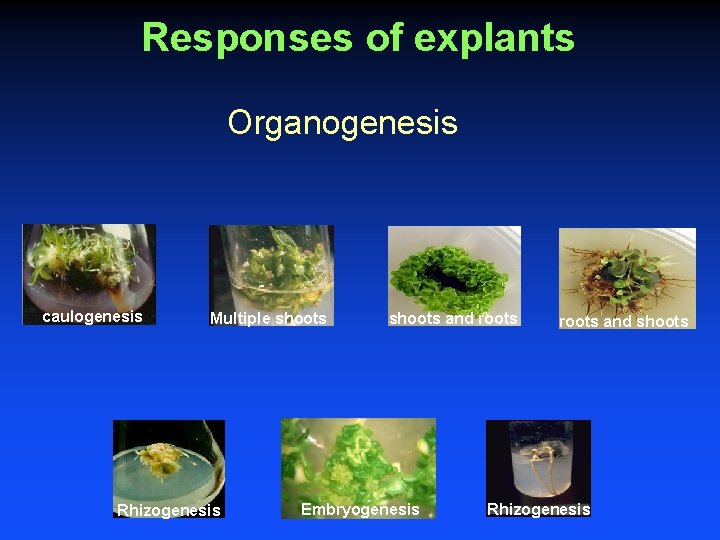 Responses of explants

Organogenesis

caulogenesis

Multiple shoots

shoots and roots

roots and shoots

Rhizogenesis

Embryogenesis

Rhizogenesis